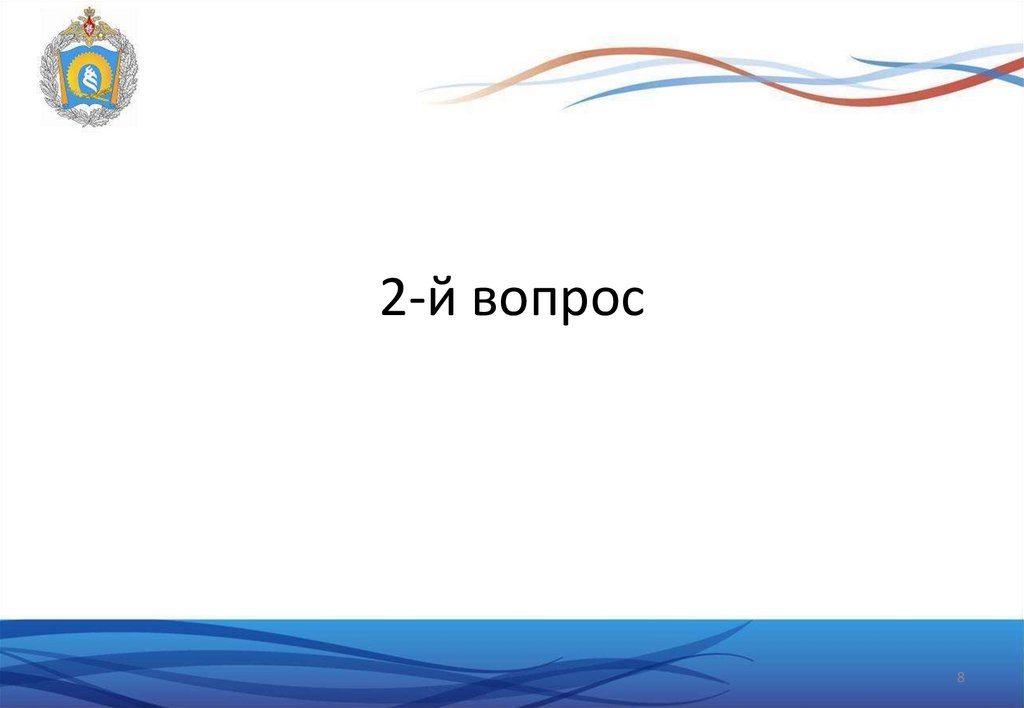 2-й вопрос

8